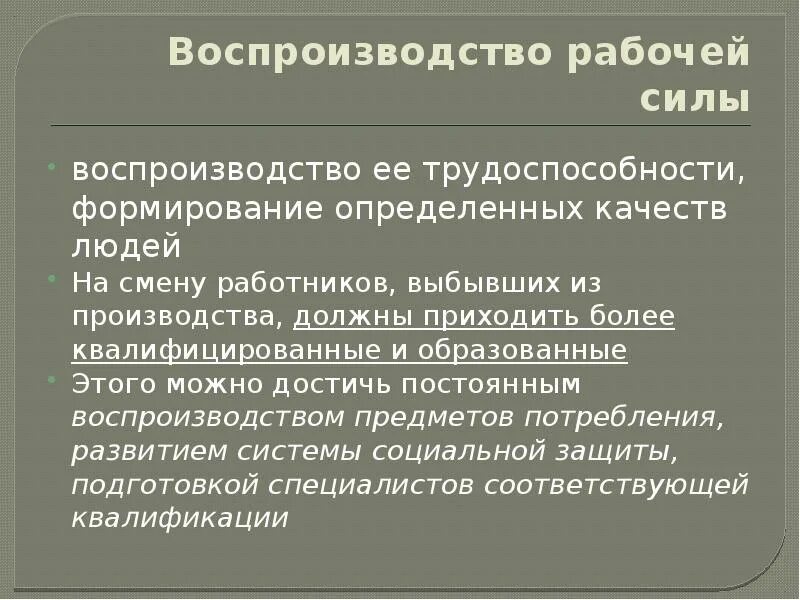 Воспроизводство рабочей силы

воспроизводство ее трудоспособности, формирование определенных качеств людей

На смену работников, выбывших из производства, должны приходить более квалифицированные и образованные

Этого можно достичь постоянным воспроизводством предметов потребления, развитием системы социальной защиты, подготовкой специалистов соответствующей квалификации